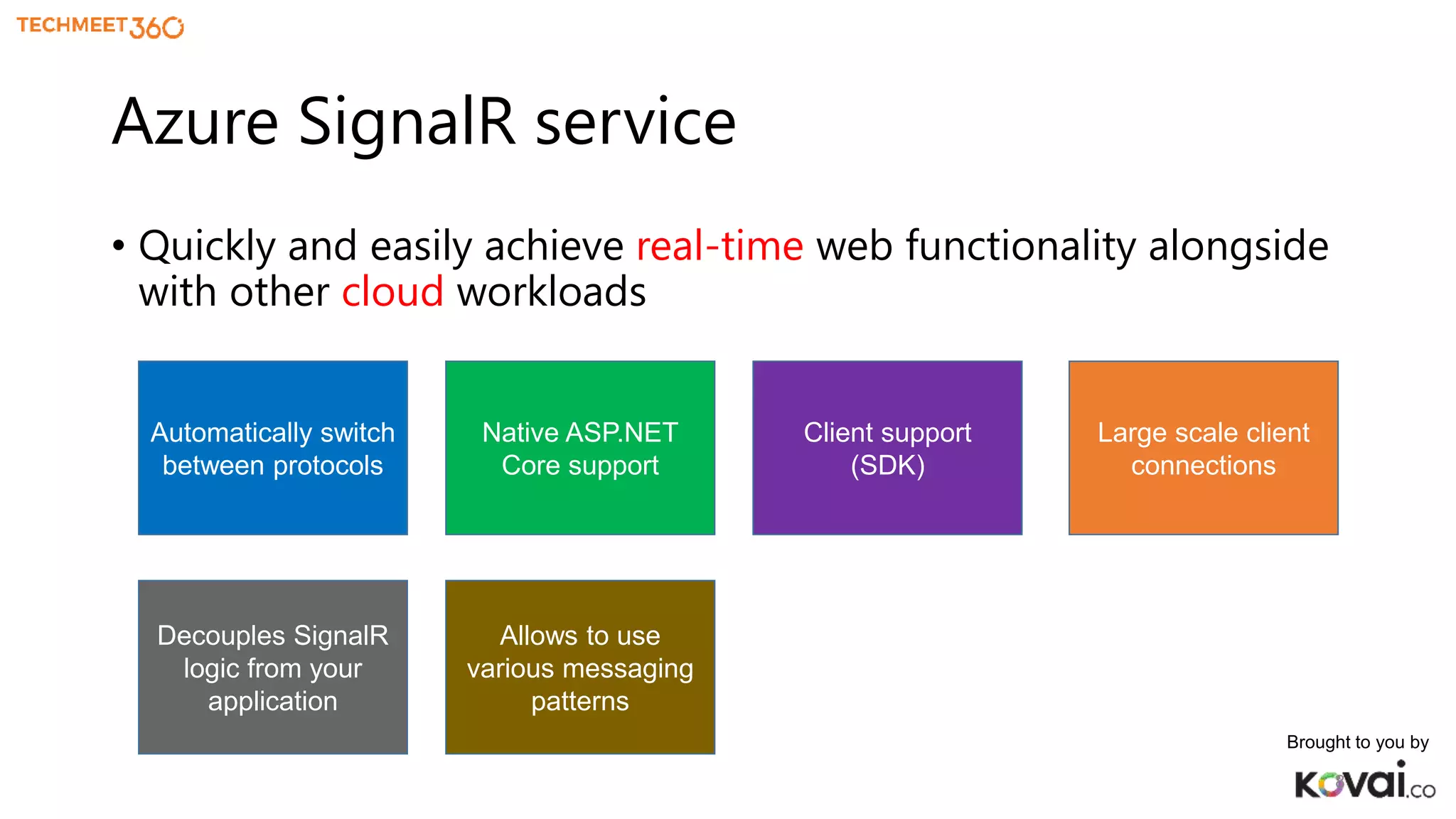 TECHMEET360

Azure SignalR service

• Quickly and easily achieve real-time web functionality alongside with other cloud workloads

Automatically switch between protocols

Native ASP.NET Core support

Client support (SDK)

Large scale client connections

Decouples SignalR logic from your application

Allows to use various messaging patterns

Brought to you by

kovai.co